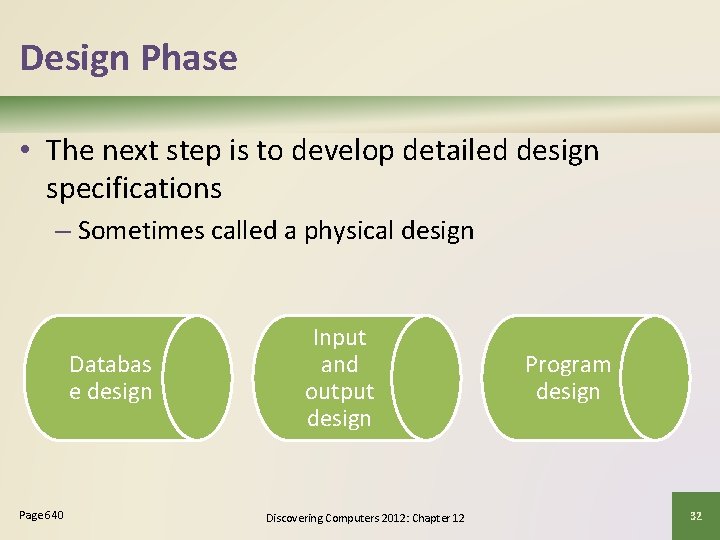 Design Phase

• The next step is to develop detailed design specifications

– Sometimes called a physical design

Databas e design

Input and output design

Program design

Page 640

Discovering Computers 2012: Chapter 12

32